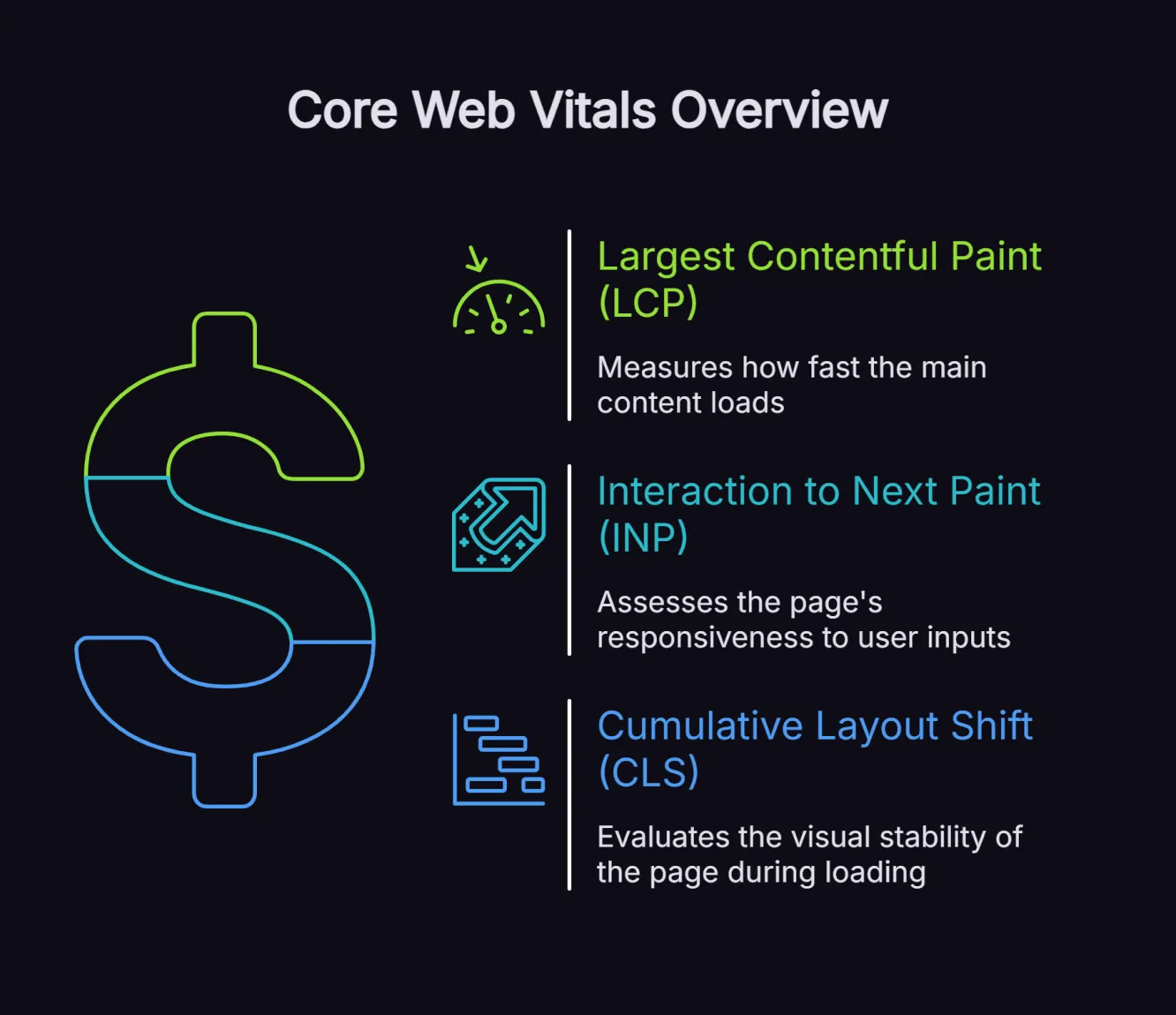 Core Web Vitals Overview

Largest Contentful Paint (LCP)

Measures how fast the main content loads

Interaction to Next Paint (INP)

Assesses the page's responsiveness to user inputs

Cumulative Layout Shift (CLS)

Evaluates the visual stability of the page during loading